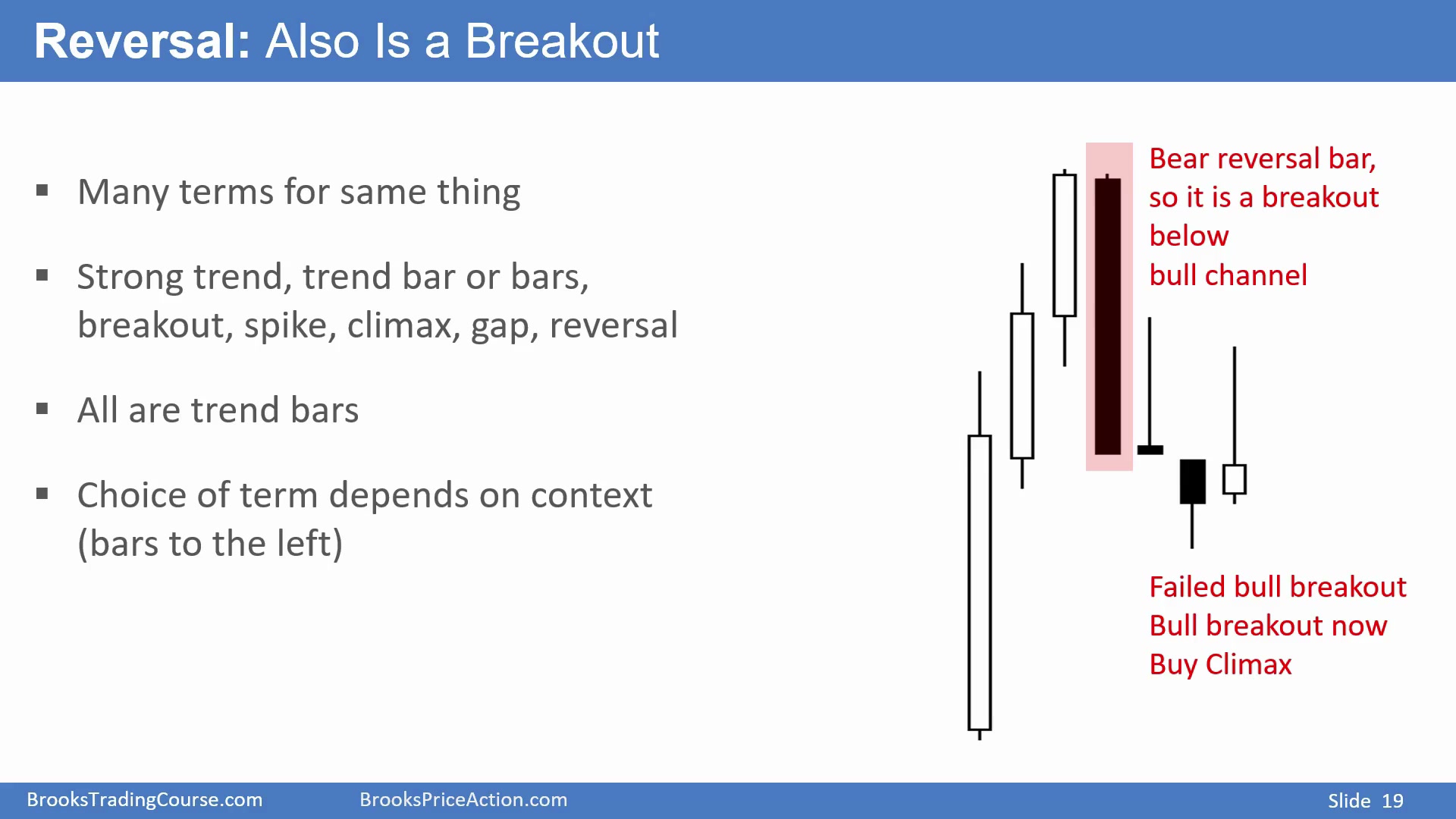 Reversal: Also Is a Breakout

▪ Many terms for same thing

▪ Strong trend, trend bar or bars, breakout, spike, climax, gap, reversal

▪ All are trend bars

▪ Choice of term depends on context (bars to the left)

Bear reversal bar, so it is a breakout below bull channel

Failed bull breakout
Bull breakout now
Buy Climax

BrooksTradingCourse.com BrooksPriceAction.com Slide 19